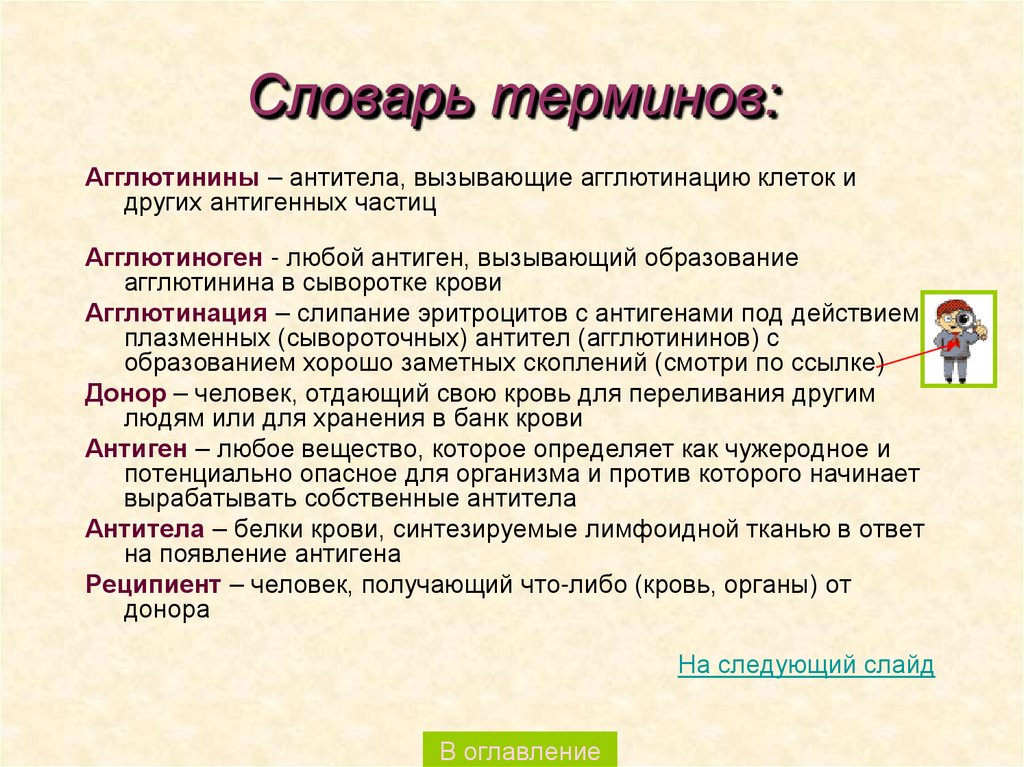 Словарь терминов:

Агглютинины – антитела, вызывающие агглютинацию клеток и других антигенных частиц

Агглютиноген - любой антиген, вызывающий образование агглютинина в сыворотке крови

Агглютинация – слипание эритроцитов с антигенами под действием плазменных (сывороточных) антител (агглютининов) с образованием хорошо заметных скоплений (смотри по ссылке)

Донор – человек, отдающий свою кровь для переливания другим людям или для хранения в банк крови

Антиген – любое вещество, которое определяет как чужеродное и потенциально опасное для организма и против которого начинает вырабатывать собственные антитела

Антитела – белки крови, синтезируемые лимфоидной тканью в ответ на появление антигена

Реципиент – человек, получающий что-либо (кровь, органы) от донора

На следующий слайд

В оглавление